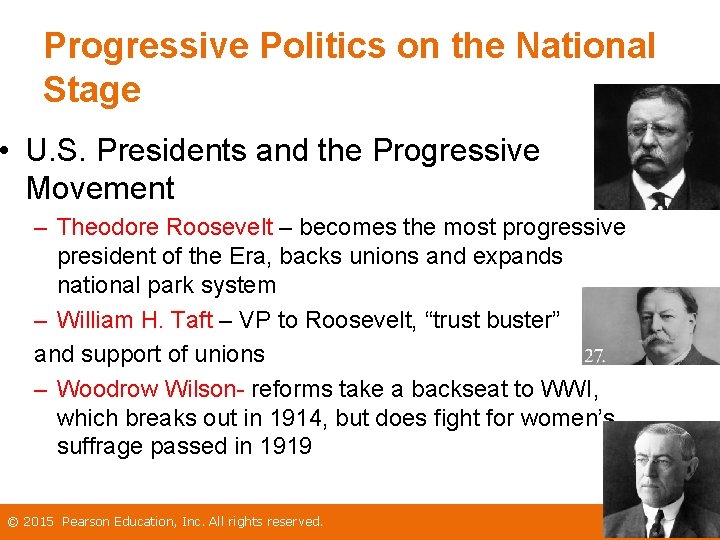 Progressive Politics on the National Stage

• U.S. Presidents and the Progressive Movement

– Theodore Roosevelt – becomes the most progressive president of the Era, backs unions and expands national park system

– William H. Taft – VP to Roosevelt, “trust buster”
and support of unions

27.

– Woodrow Wilson- reforms take a backseat to WWI, which breaks out in 1914, but does fight for women’s suffrage passed in 1919

© 2015 Pearson Education, Inc. All rights reserved.